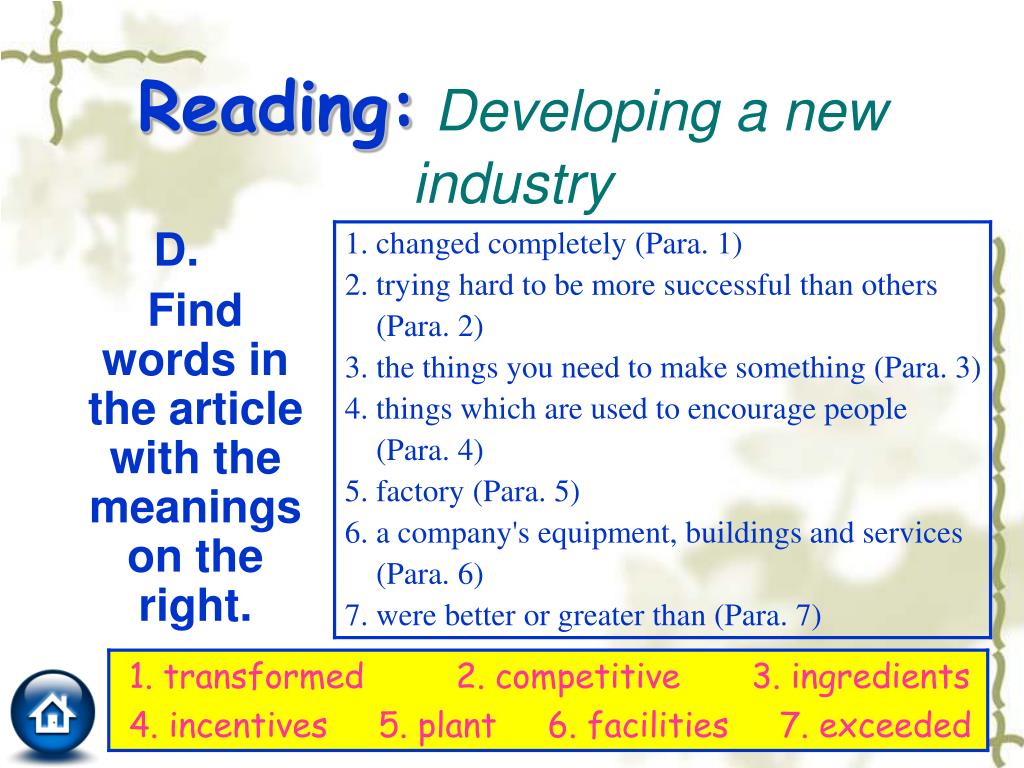 Reading: Developing a new industry

D.

Find words in the article with the meanings on the right.

1. changed completely (Para. 1)
2. trying hard to be more successful than others (Para. 2)
3. the things you need to make something (Para. 3)
4. things which are used to encourage people (Para. 4)
5. factory (Para. 5)
6. a company's equipment, buildings and services (Para. 6)
7. were better or greater than (Para. 7)

1. transformed 2. competitive 3. ingredients
4. incentives 5. plant 6. facilities 7. exceeded